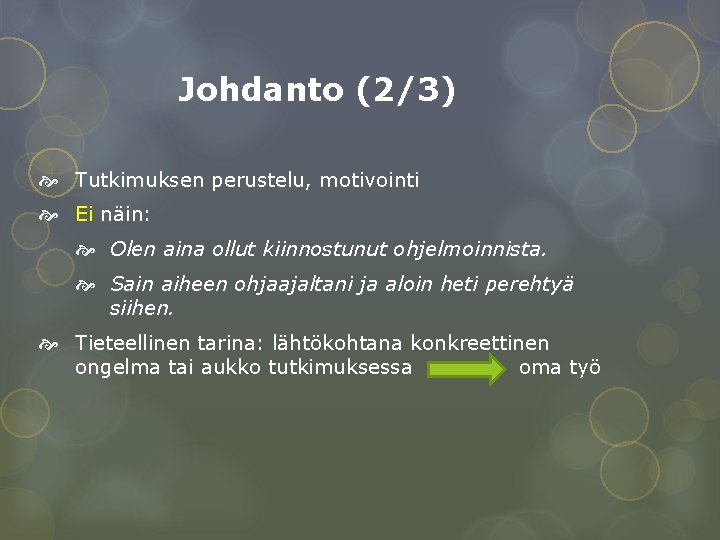 Johdanto (2/3)

Tutkimuksen perustelu, motivointi

Ei näin:

Olen aina ollut kiinnostunut ohjelmoinnista.

Sain aiheen ohjaajaltani ja aloin heti perehtyä siihen.

Tieteellinen tarina: lähtökohtana konkreettinen ongelma tai aukko tutkimuksessa oma työ